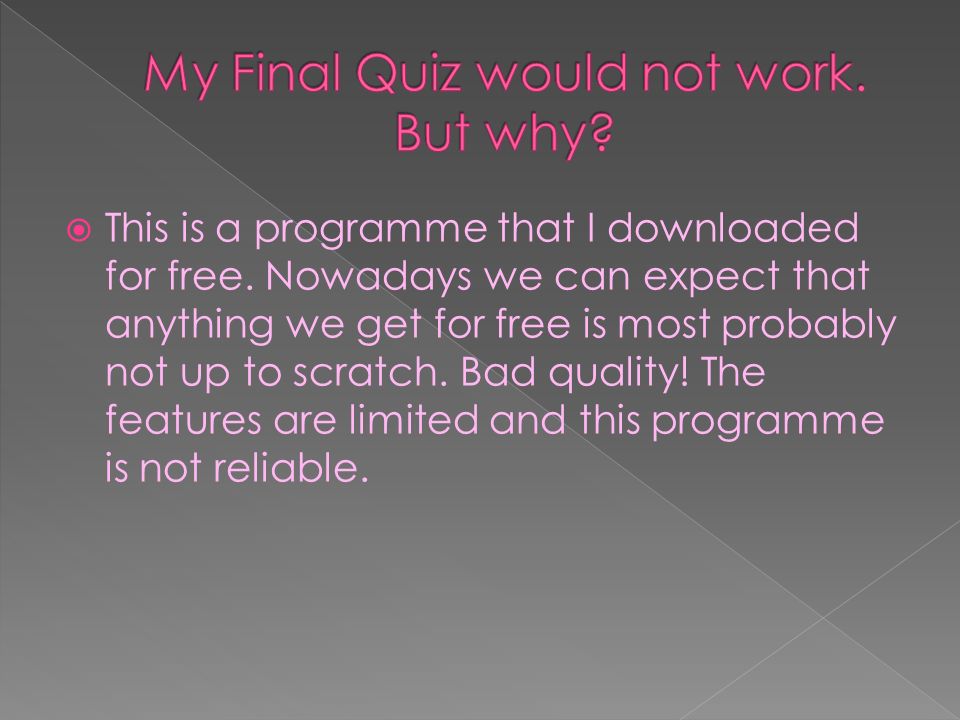 My Final Quiz would not work. But why?

This is a programme that I downloaded for free. Nowadays we can expect that anything we get for free is most probably not up to scratch. Bad quality! The features are limited and this programme is not reliable.